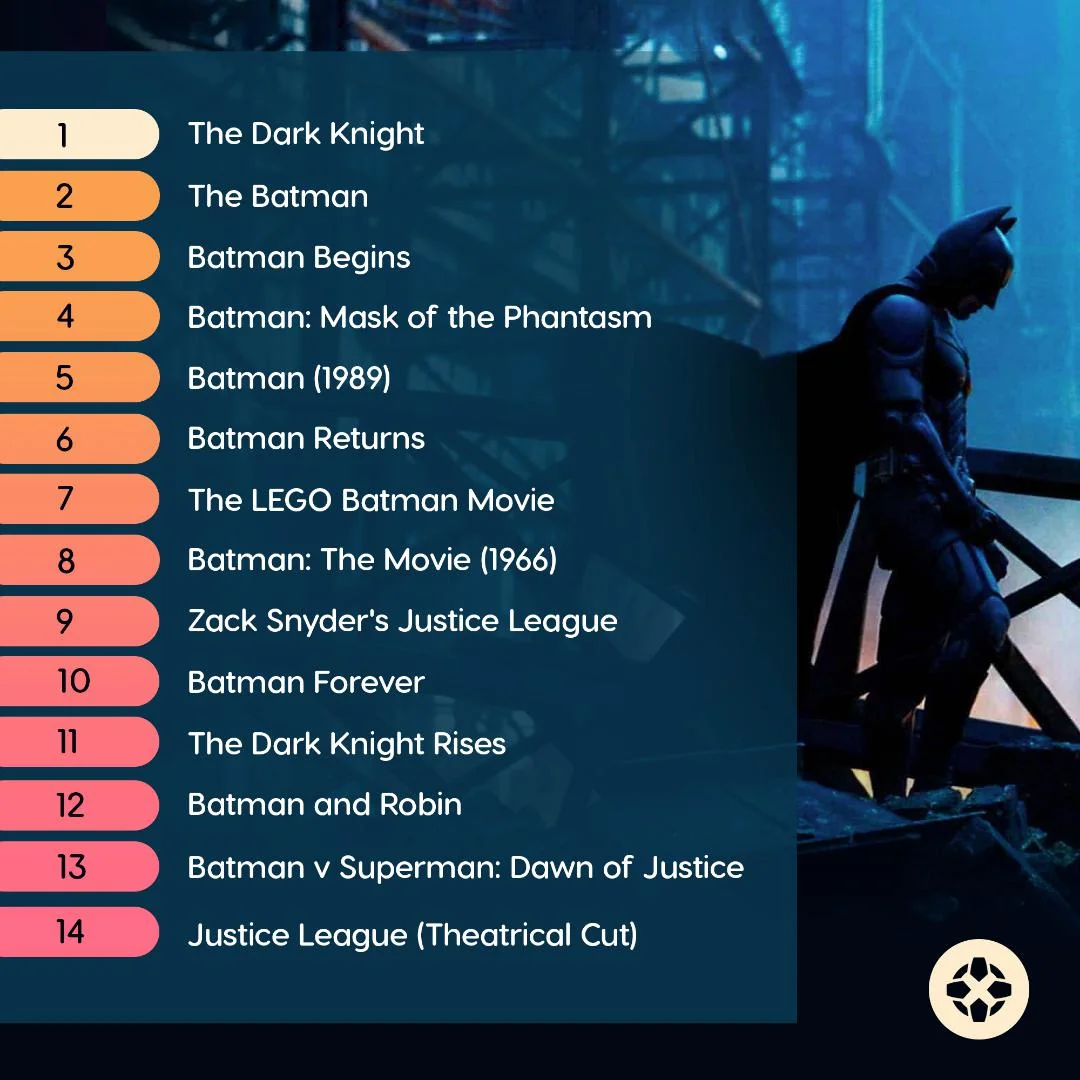 1 The Dark Knight
2 The Batman
3 Batman Begins
4 Batman: Mask of the Phantasm
5 Batman (1989)
6 Batman Returns
7 The LEGO Batman Movie
8 Batman: The Movie (1966)
9 Zack Snyder's Justice League
10 Batman Forever
11 The Dark Knight Rises
12 Batman and Robin
13 Batman v Superman: Dawn of Justice
14 Justice League (Theatrical Cut)